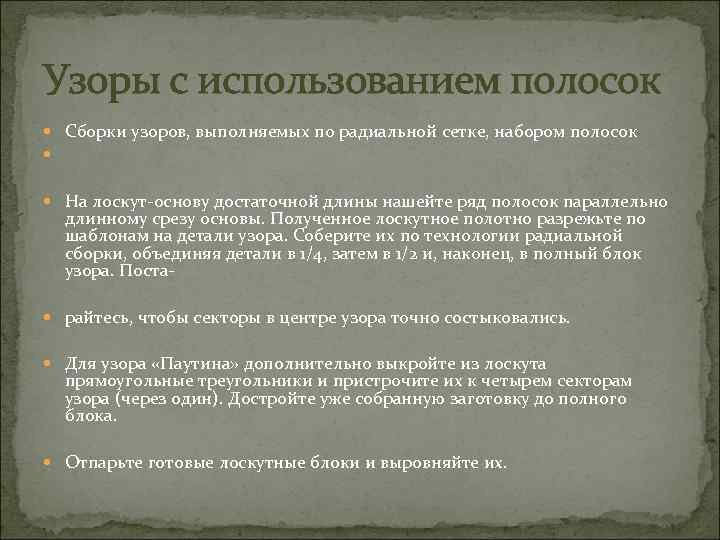 Узоры с использованием полосок

Сборки узоров, выполняемых по радиальной сетке, набором полосок

На лоскут-основу достаточной длины нашейте ряд полосок параллельно длинному срезу основы. Полученное лоскутное полотно разрежьте по шаблонам на детали узора. Соберите их по технологии радиальной сборки, объединяя детали в 1/4, затем в 1/2 и, наконец, в полный блок узора. Поста-

райтесь, чтобы секторы в центре узора точно состыковались.

Для узора «Паутина» дополнительно выкройте из лоскута прямоугольные треугольники и пристрочите их к четырем секторам узора (через один). Достройте уже собранную заготовку до полного блока.

Отпарьте готовые лоскутные блоки и выровняйте их.